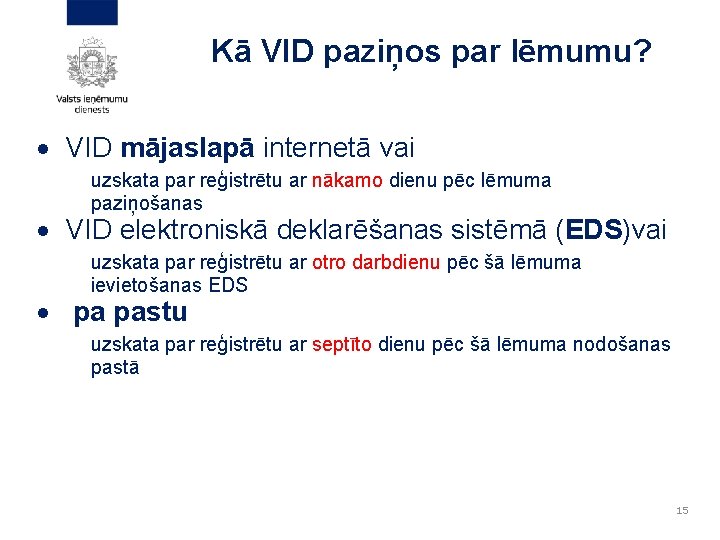 Valsts ieņēmumu dienests

Kā VID paziņos par lēmumu?

• VID mājaslapā internetā vai

uzskata par reģistrētu ar nākamo dienu pēc lēmuma paziņošanas

• VID elektroniskā deklarēšanas sistēmā (EDS)vai

uzskata par reģistrētu ar otro darbdienu pēc šā lēmuma ievietošanas EDS

• pa pastu

uzskata par reģistrētu ar septīto dienu pēc šā lēmuma nodošanas pastā

15